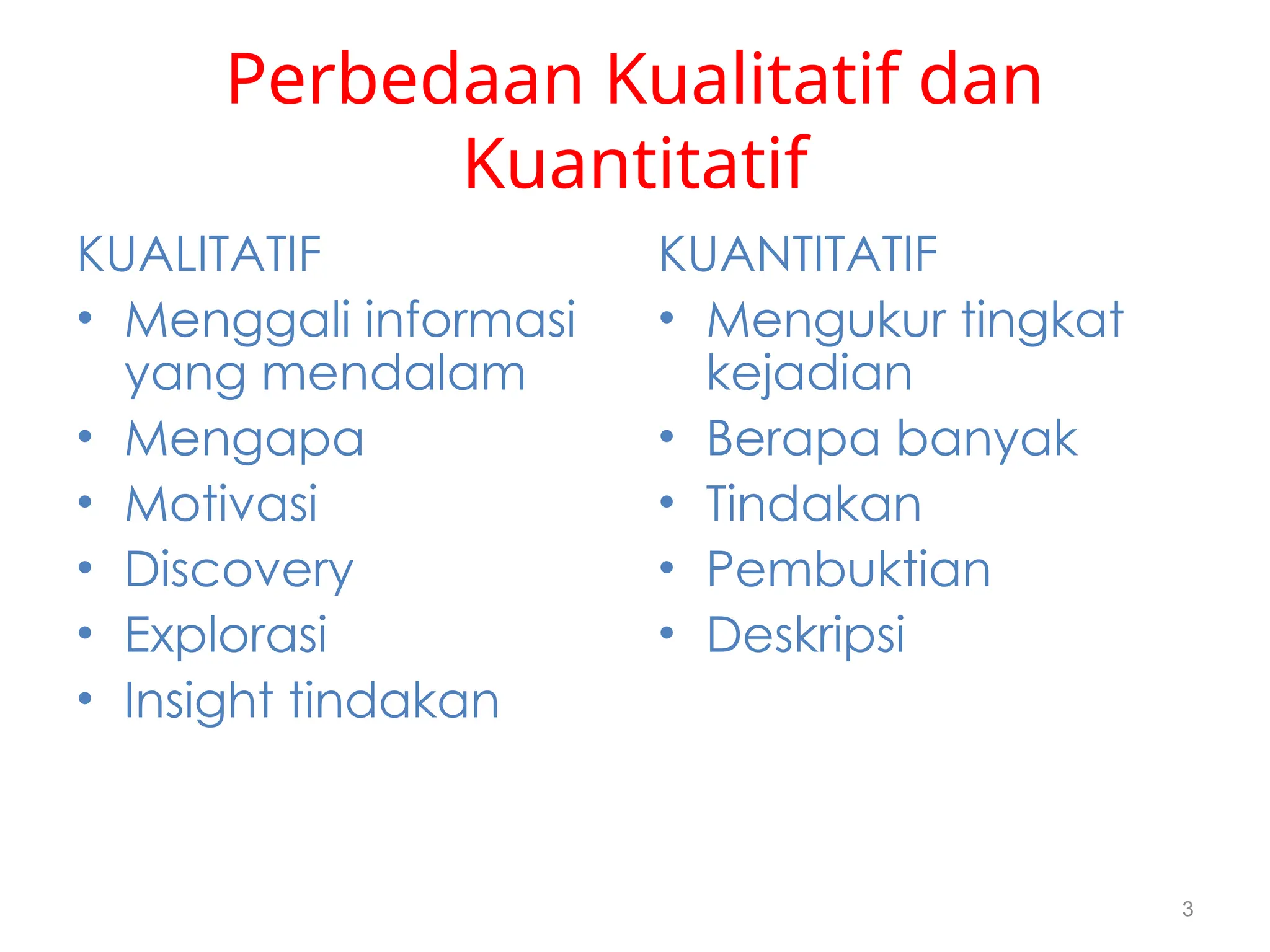 Perbedaan Kualitatif dan Kuantitatif

KUALITATIF
• Menggali informasi yang mendalam
• Mengapa
• Motivasi
• Discovery
• Explorasi
• Insight tindakan

KUANTITATIF
• Mengukur tingkat kejadian
• Berapa banyak
• Tindakan
• Pembuktian
• Deskripsi

3